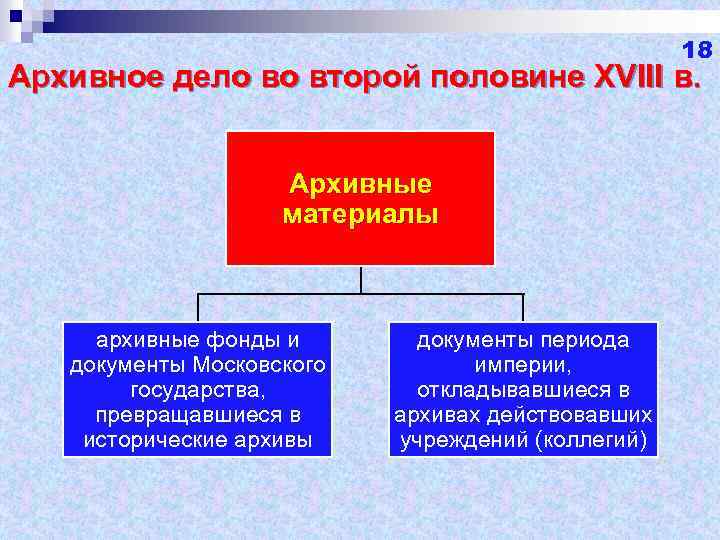 18

Архивное дело во второй половине XVIII в.

Архивные материалы

архивные фонды и документы Московского государства, превращавшиеся в исторические архивы

документы периода империи, откладывавшиеся в архивах действовавших учреждений (коллегий)